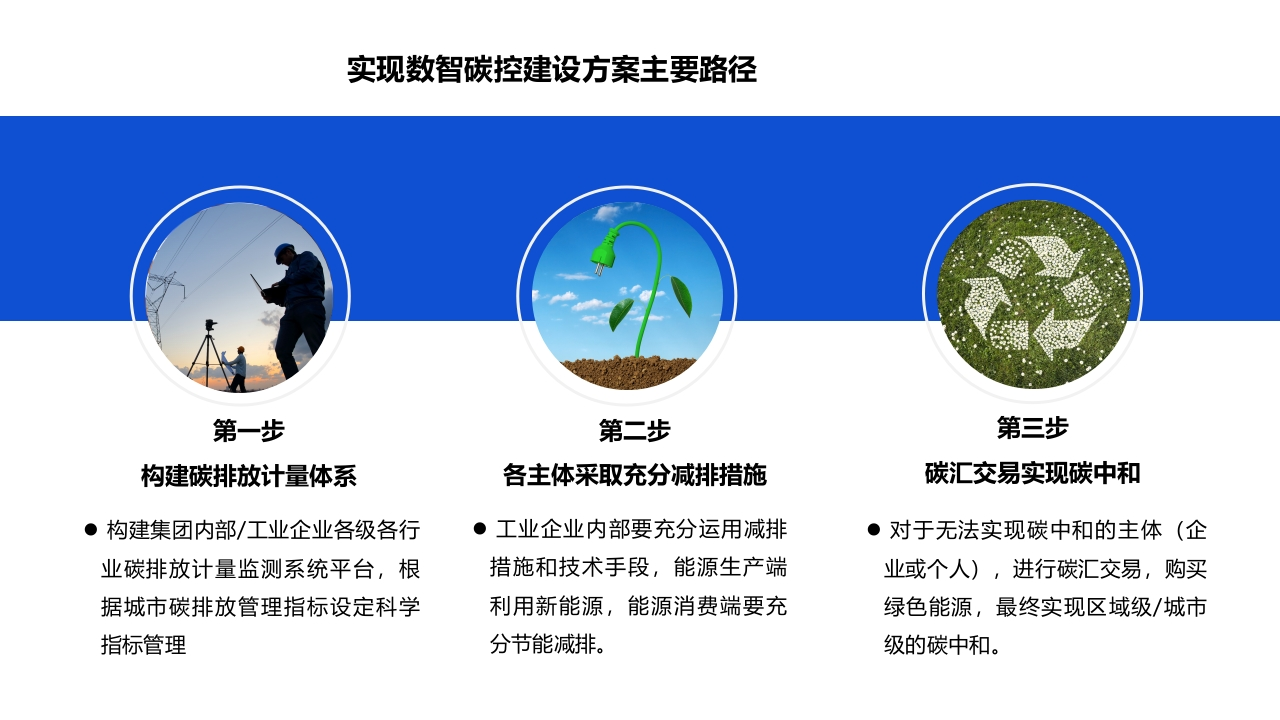 实现数智碳控建设方案主要路径

第一步
构建碳排放计量体系

● 构建集团内部/工业企业各级各行业碳排放计量监测系统平台，根据城市碳排放管理指标设定科学指标管理

第二步
各主体采取充分减排措施

● 工业企业内部要充分运用减排措施和技术手段，能源生产端利用新能源，能源消费端要充分节能减排。

第三步
碳汇交易实现碳中和

● 对于无法实现碳中和的主体（企业或个人），进行碳汇交易，购买绿色能源，最终实现区域级/城市级的碳中和。